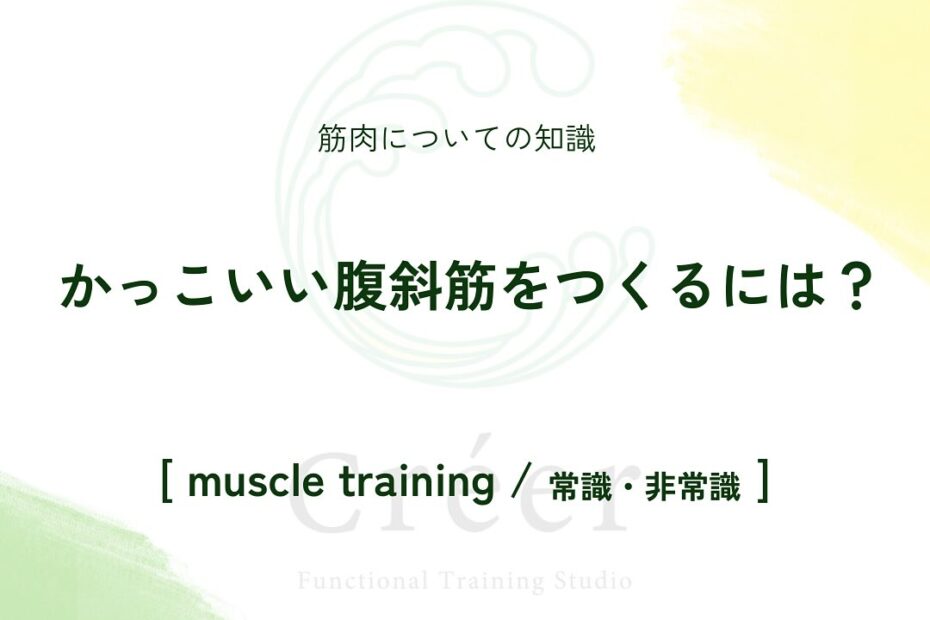 筋肉についての知識

かっこいい腹斜筋をつくるには？

[ muscle training / 常識・非常識 ]

Créer

Functional Training Studio